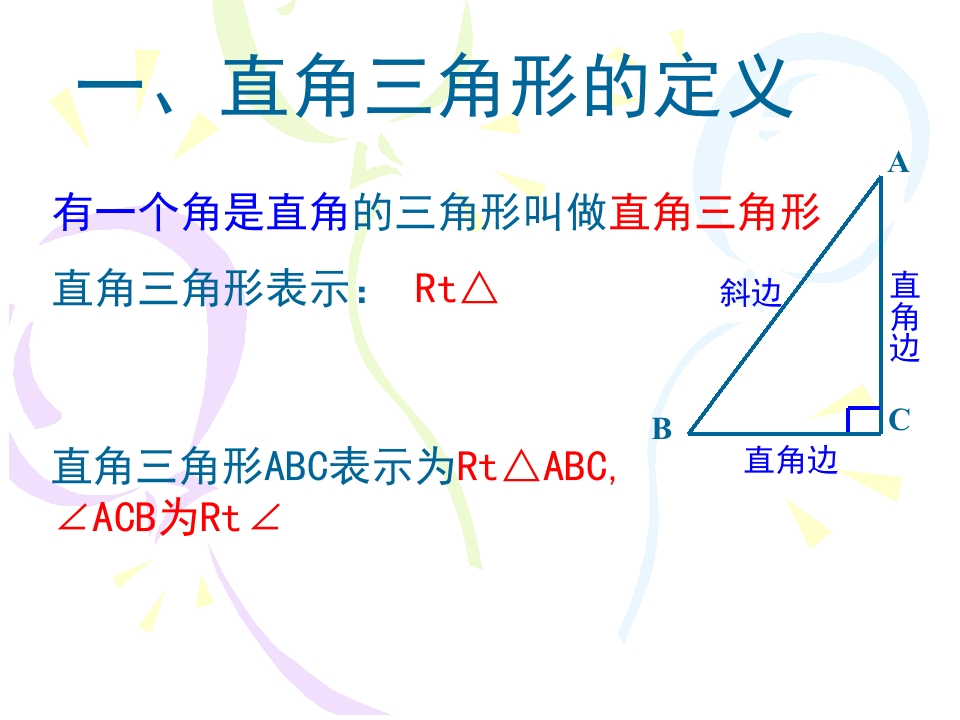 一、直角三角形的定义

有一个角是直角的三角形叫做直角三角形

直角三角形表示： Rt△

直角三角形ABC表示为Rt△ABC, ∠ACB为Rt∠

A

斜边

直角边

B

C

直角边